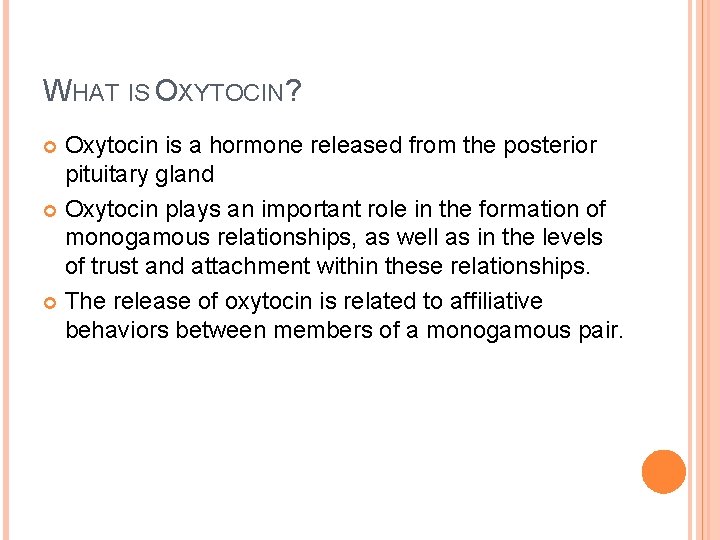 WHAT IS OXYTOCIN?

Oxytocin is a hormone released from the posterior pituitary gland

Oxytocin plays an important role in the formation of monogamous relationships, as well as in the levels of trust and attachment within these relationships.

The release of oxytocin is related to affiliative behaviors between members of a monogamous pair.